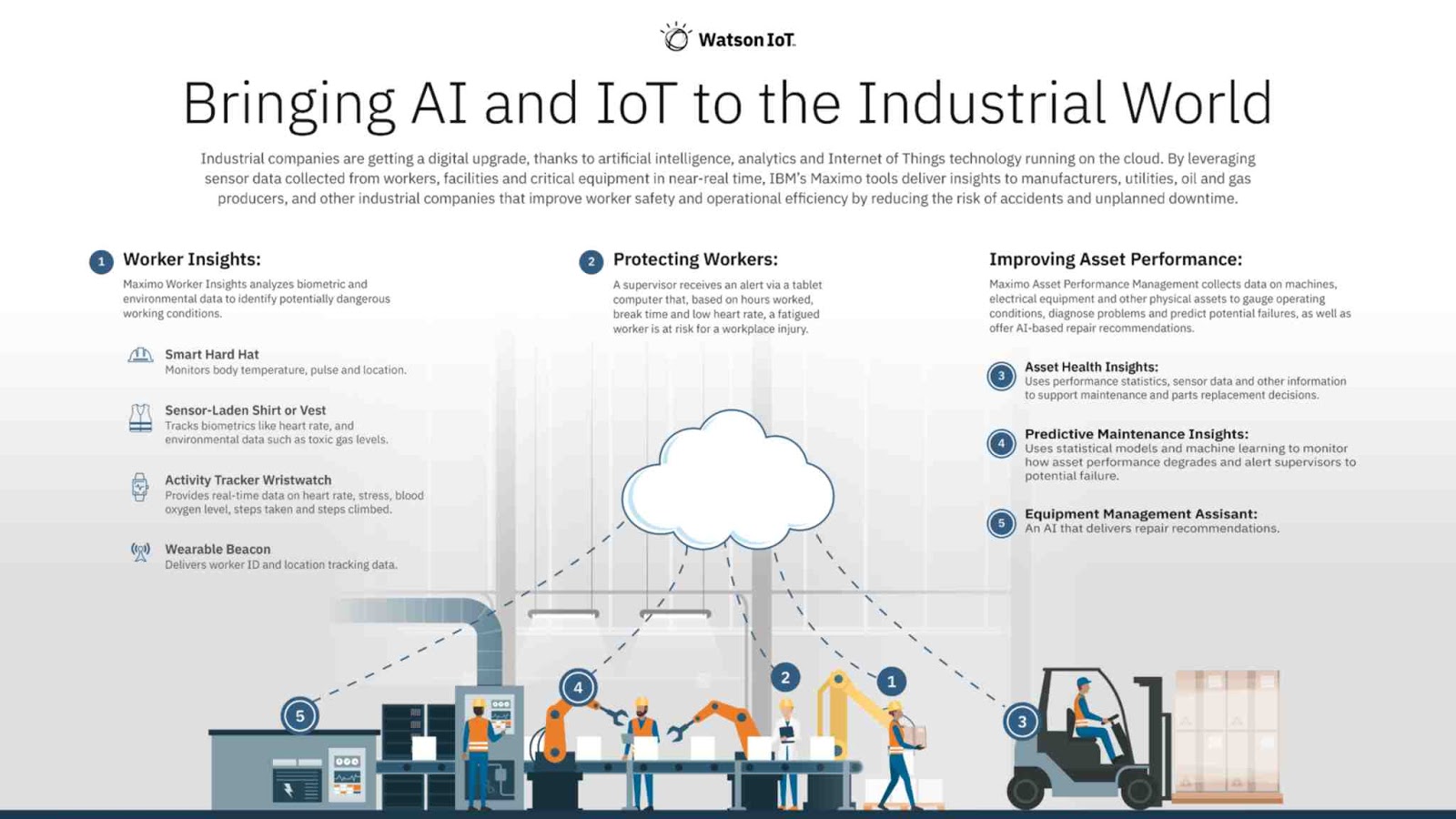 Watson IoT.

Bringing AI and IoT to the Industrial World

Industrial companies are getting a digital upgrade, thanks to artificial intelligence, analytics and Internet of Things technology running on the cloud. By leveraging sensor data collected from workers, facilities and critical equipment in near-real time, IBM's Maximo tools deliver insights to manufacturers, utilities, oil and gas producers, and other industrial companies that improve worker safety and operational efficiency by reducing the risk of accidents and unplanned downtime.

1 Worker Insights:
Maximo Worker Insights analyzes biometric and environmental data to identify potentially dangerous working conditions.

Smart Hard Hat
Monitors body temperature, pulse and location.

Sensor-Laden Shirt or Vest
Tracks biometrics like heart rate, and environmental data such as toxic gas levels.

Activity Tracker Wristwatch
Provides real-time data on heart rate, stress, blood oxygen level, steps taken and steps climbed.

Wearable Beacon
Delivers worker ID and location tracking data.

2 Protecting Workers:
A supervisor receives an alert via a tablet computer that, based on hours worked, break time and low heart rate, a fatigued worker is at risk for a workplace injury.

Improving Asset Performance:
Maximo Asset Performance Management collects data on machines, electrical equipment and other physical assets to gauge operating conditions, diagnose problems and predict potential failures, as well as offer AI-based repair recommendations.

3 Asset Health Insights:
Uses performance statistics, sensor data and other information to support maintenance and parts replacement decisions.

4 Predictive Maintenance Insights:
Uses statistical models and machine learning to monitor how asset performance degrades and alert supervisors to potential failure.

5 Equipment Management Assisant:
An AI that delivers repair recommendations.

5 4 2 1 3